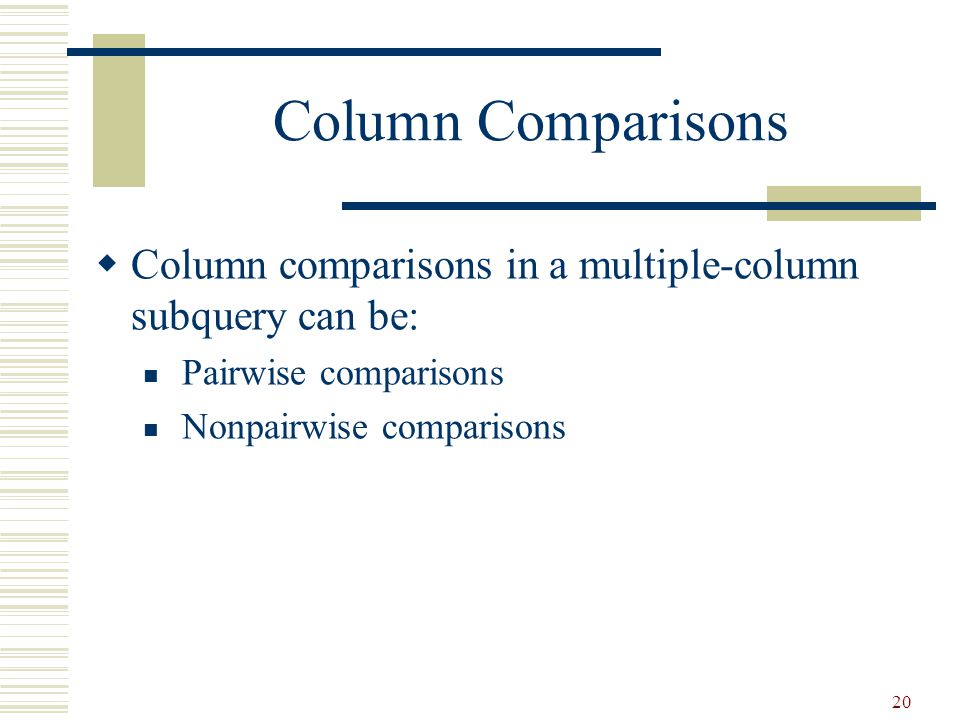 Column Comparisons

Column comparisons in a multiple-column subquery can be:

Pairwise comparisons

Nonpairwise comparisons

20